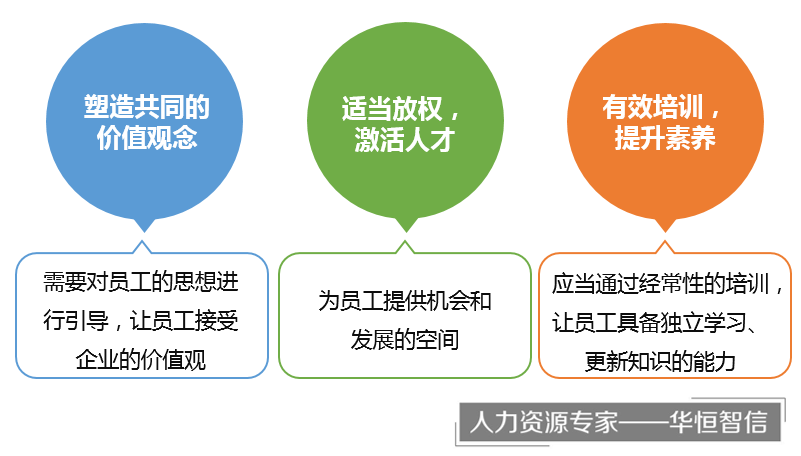 塑造共同的价值观念

需要对员工的思想进行引导，让员工接受企业的价值观

适当放权，激活人才

为员工提供机会和发展的空间

有效培训，提升素养

应当通过经常性的培训，让员工具备独立学习、更新知识的能力

人力资源专家——华恒智信